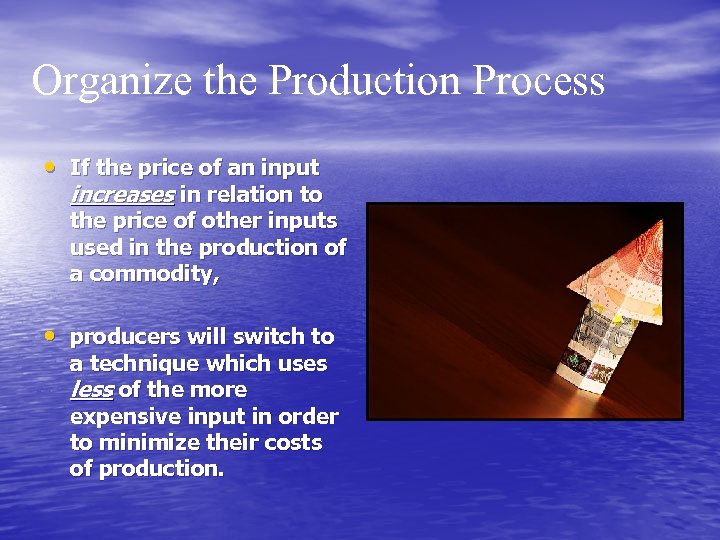 Organize the Production Process

• If the price of an input increases in relation to the price of other inputs used in the production of a commodity,

• producers will switch to a technique which uses less of the more expensive input in order to minimize their costs of production.